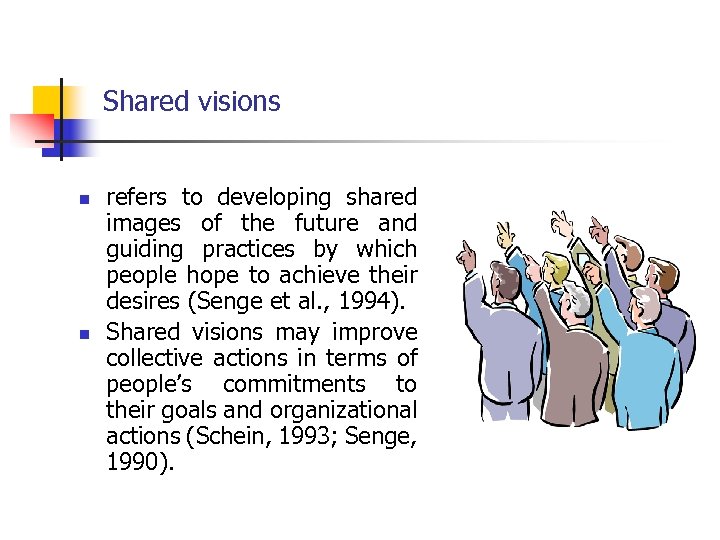 Shared visions

- refers to developing shared images of the future and guiding practices by which people hope to achieve their desires (Senge et al., 1994).
- Shared visions may improve collective actions in terms of people's commitments to their goals and organizational actions (Schein, 1993; Senge, 1990).